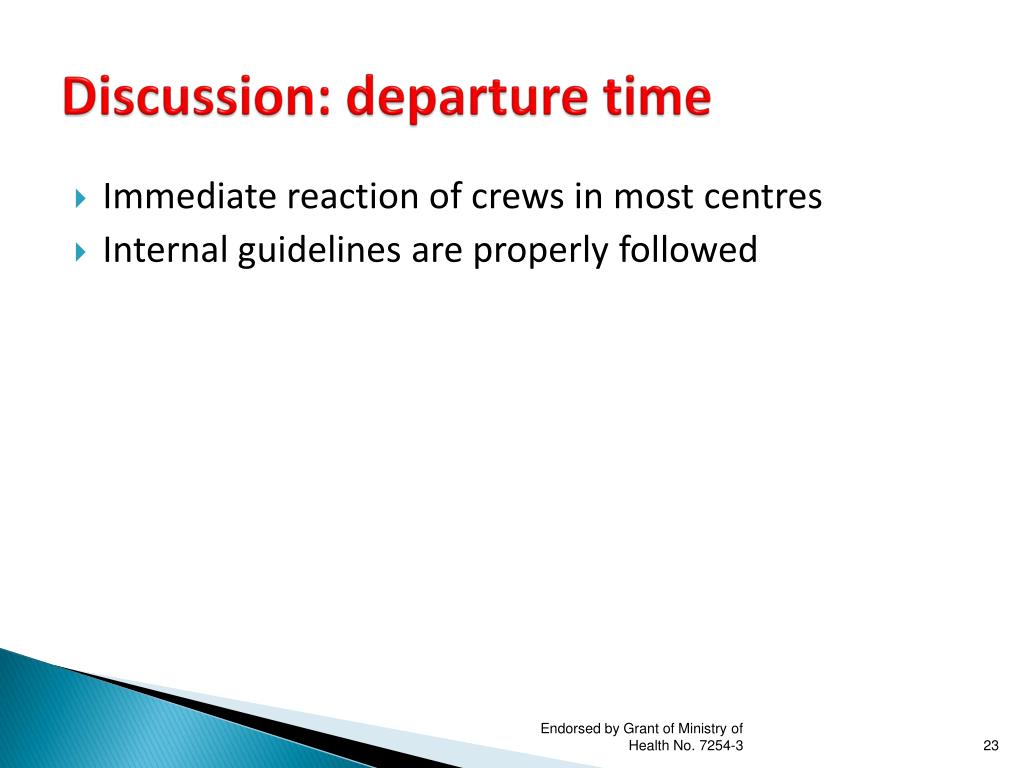 Discussion: departure time

Immediate reaction of crews in most centres
Internal guidelines are properly followed

Endorsed by Grant of Ministry of Health No. 7254-3

23